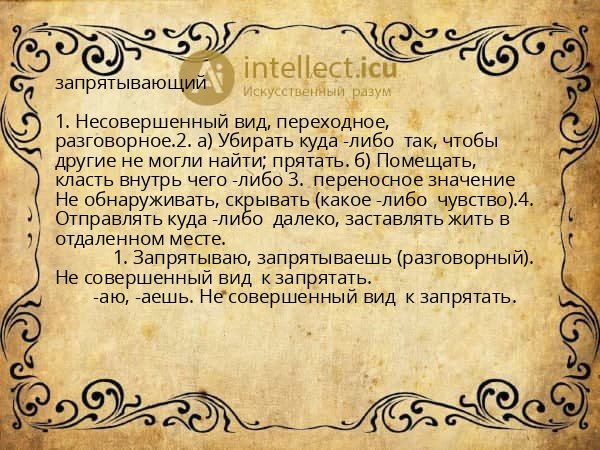 intellect.icu
Искусственный разум

запрятывающий

1. Несовершенный вид, переходное, разговорное.2. а) Убирать куда -либо так, чтобы другие не могли найти; прятать. б) Помещать, класть внутрь чего -либо 3. переносное значение Не обнаруживать, скрывать (какое -либо чувство).4. Отправлять куда -либо далеко, заставлять жить в отдаленном месте.

1. Запрятываю, запрятываешь (разговорный). Не совершенный вид к запрятать.

-аю, -аешь. Не совершенный вид к запрятать.